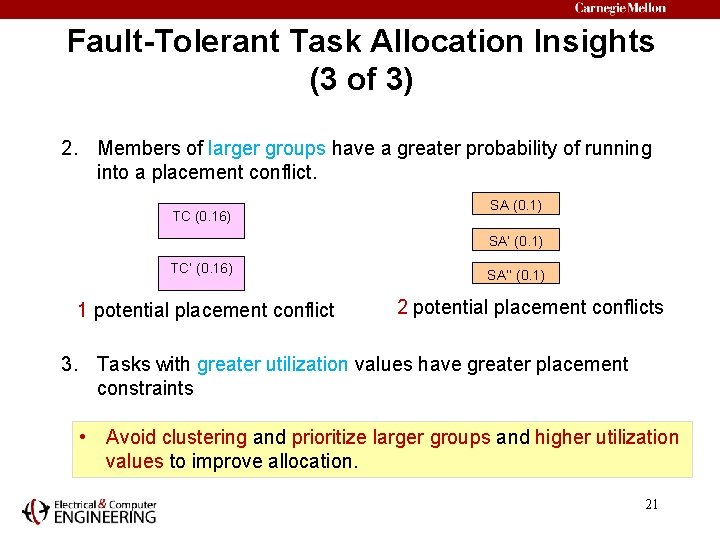 Carnegie Mellon

Fault-Tolerant Task Allocation Insights (3 of 3)

2. Members of larger groups have a greater probability of running into a placement conflict.

TC (0.16)

TC' (0.16)

1 potential placement conflict

SA (0.1)

SA' (0.1)

SA'' (0.1)

2 potential placement conflicts

3. Tasks with greater utilization values have greater placement constraints

• Avoid clustering and prioritize larger groups and higher utilization values to improve allocation.

Electrical & Computer ENGINEERING

21